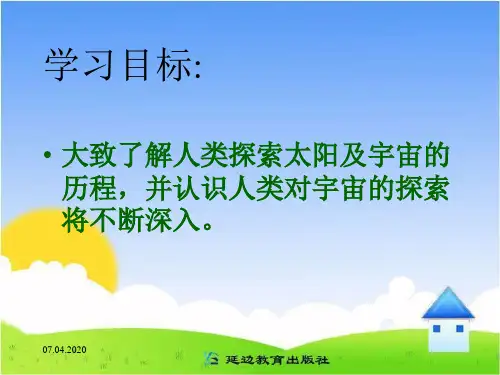 学习目标:

• 大致了解人类探索太阳及宇宙的历程，并认识人类对宇宙的探索将不断深入。

07.04.2020

延边教育出版社